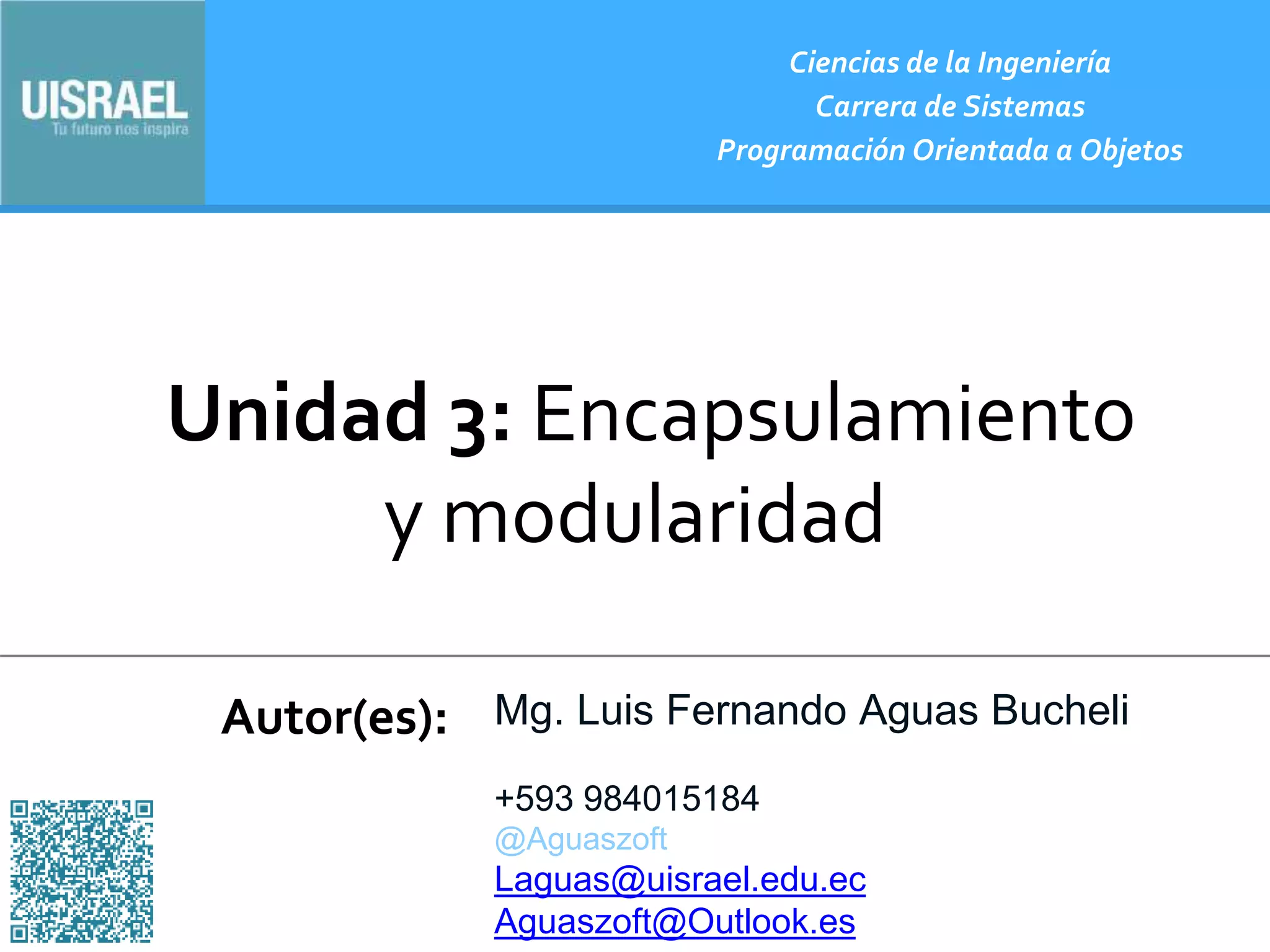 UISRAEL
Tu futuro nos inspira

Ciencias de la Ingeniería
Carrera de Sistemas
Programación Orientada a Objetos

Unidad 3: Encapsulamiento y modularidad

Autor(es): Mg. Luis Fernando Aguas Bucheli

+593 984015184
@Aguaszoft
Laguas@uisrael.edu.ec
Aguaszoft@Outlook.es